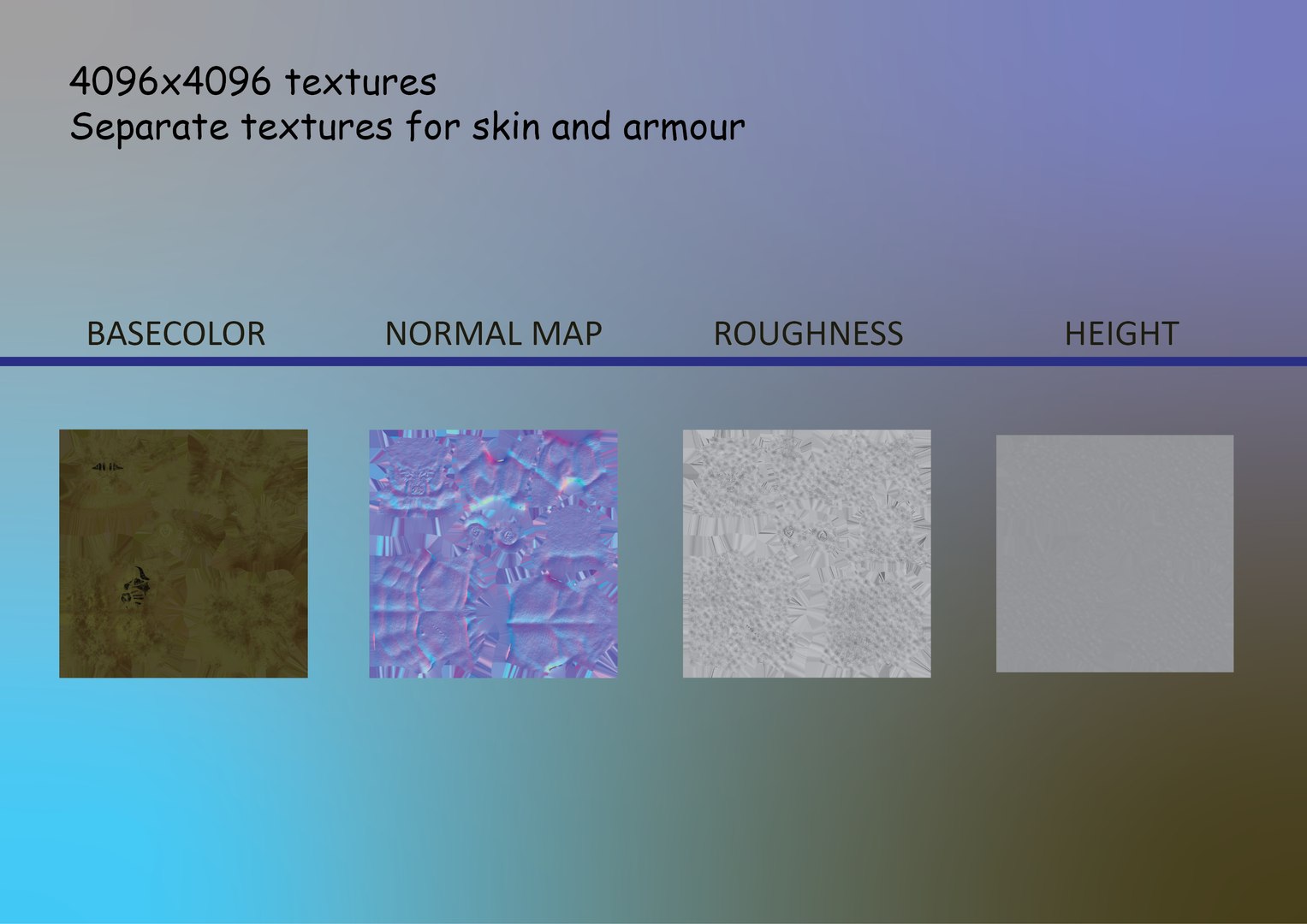 4096x4096 textures
Separate textures for skin and armour

BASECOLOR NORMAL MAP ROUGHNESS HEIGHT